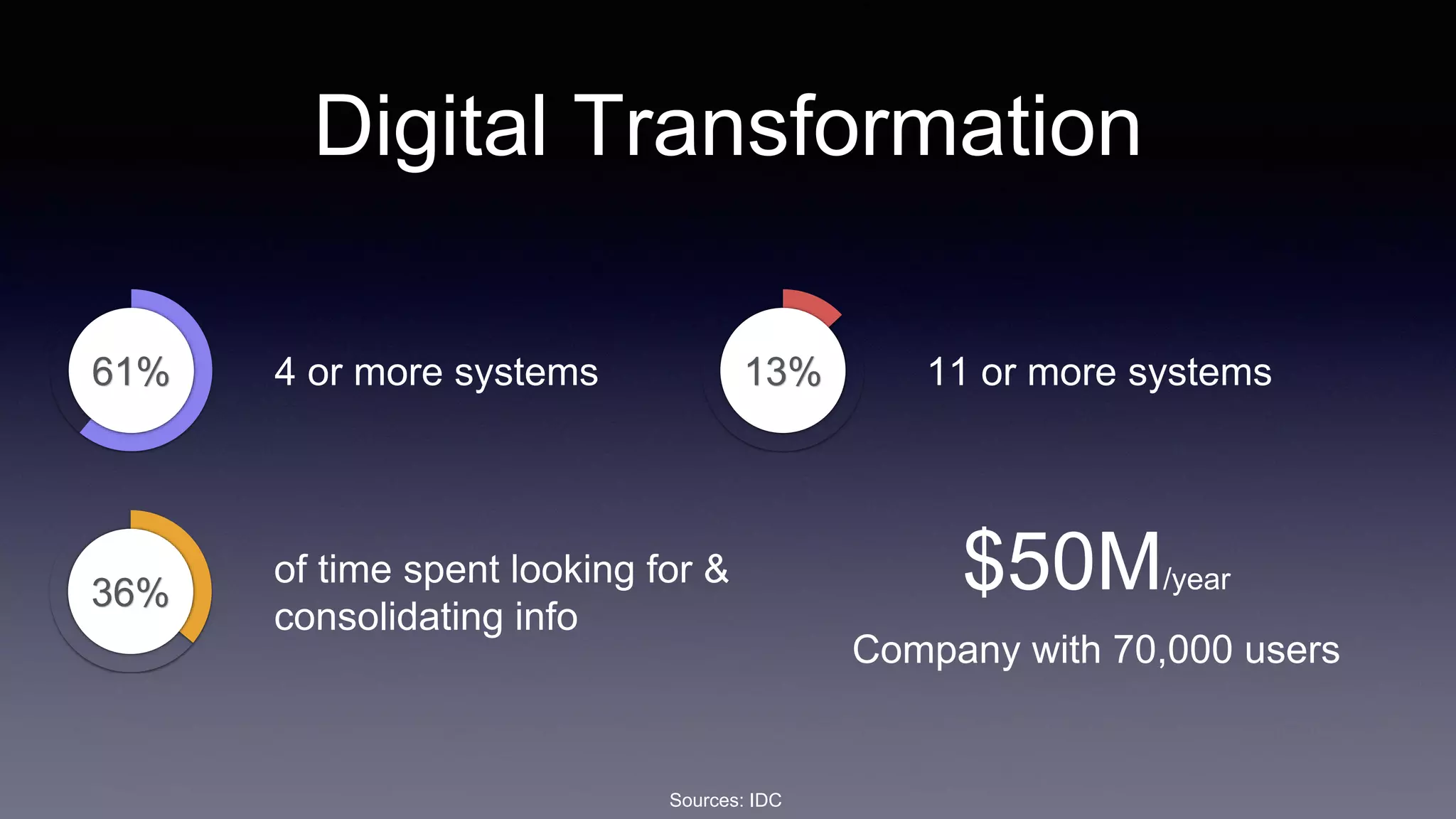 Digital Transformation

61%

4 or more systems

13%

11 or more systems

36%

of time spent looking for & consolidating info

\$50M/year

Company with 70,000 users

Sources: IDC